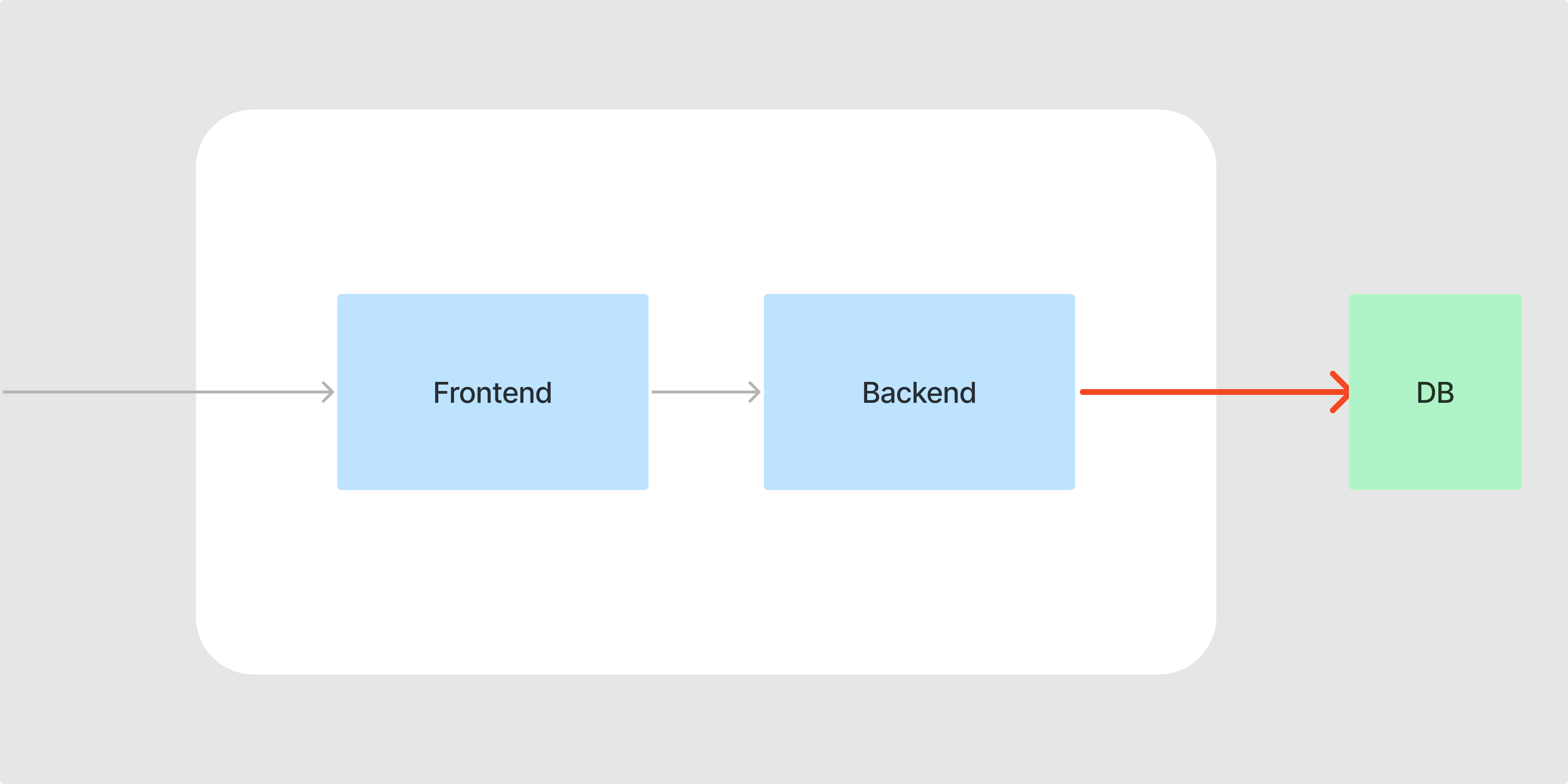 Frontend

Backend

DB